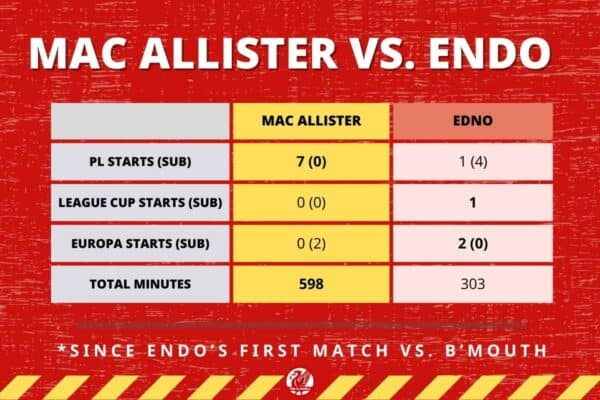 MAC ALLISTER VS. ENDO

| | MAC ALLISTER | EDNO |
|---|---|---|
| PL STARTS (SUB) | 7 (0) | 1 (4) |
| LEAGUE CUP STARTS (SUB) | 0 (0) | 1 |
| EUROPA STARTS (SUB) | 0 (2) | 2 (0) |
| TOTAL MINUTES | 598 | 303 |

*SINCE ENDO'S FIRST MATCH VS. B'MOUTH